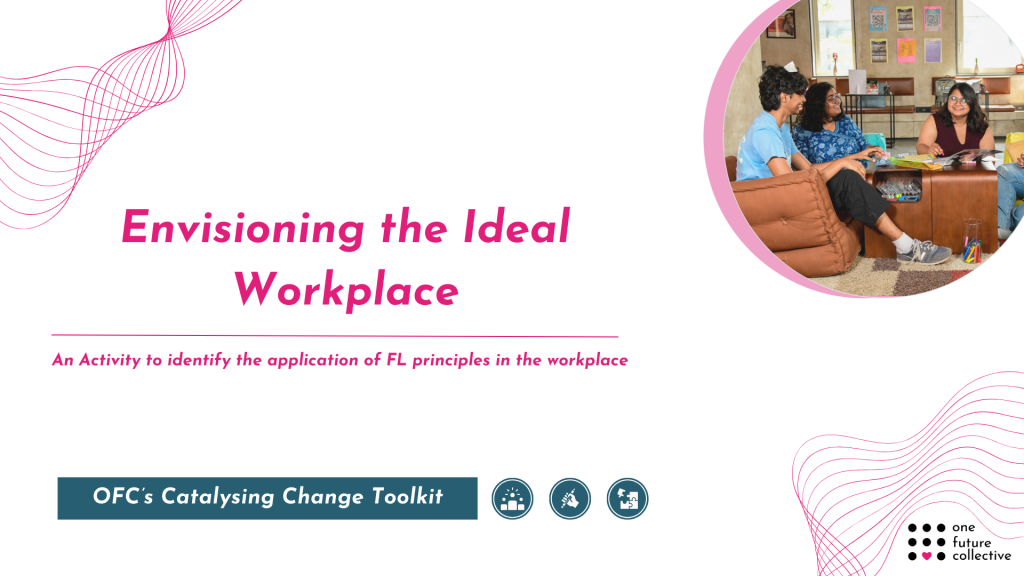 Envisioning the Ideal Workplace

An Activity to identify the application of FL principles in the workplace

OFC's Catalysing Change Toolkit

one future collective